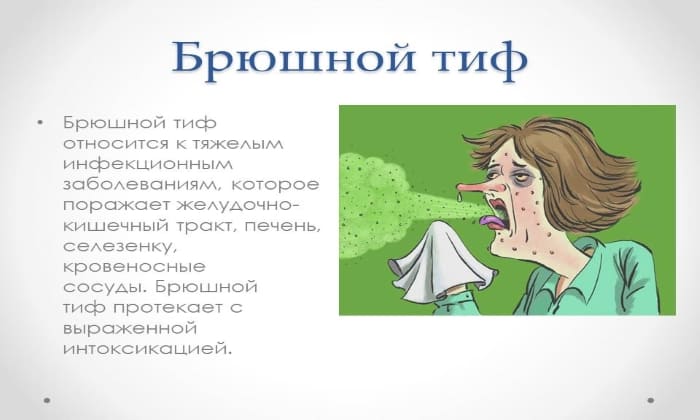 Брюшной тиф

• Брюшной тиф относится к тяжелым инфекционным заболеваниям, которое поражает желудочно-кишечный тракт, печень, селезенку, кровеносные сосуды. Брюшной тиф протекает с выраженной интоксикацией.